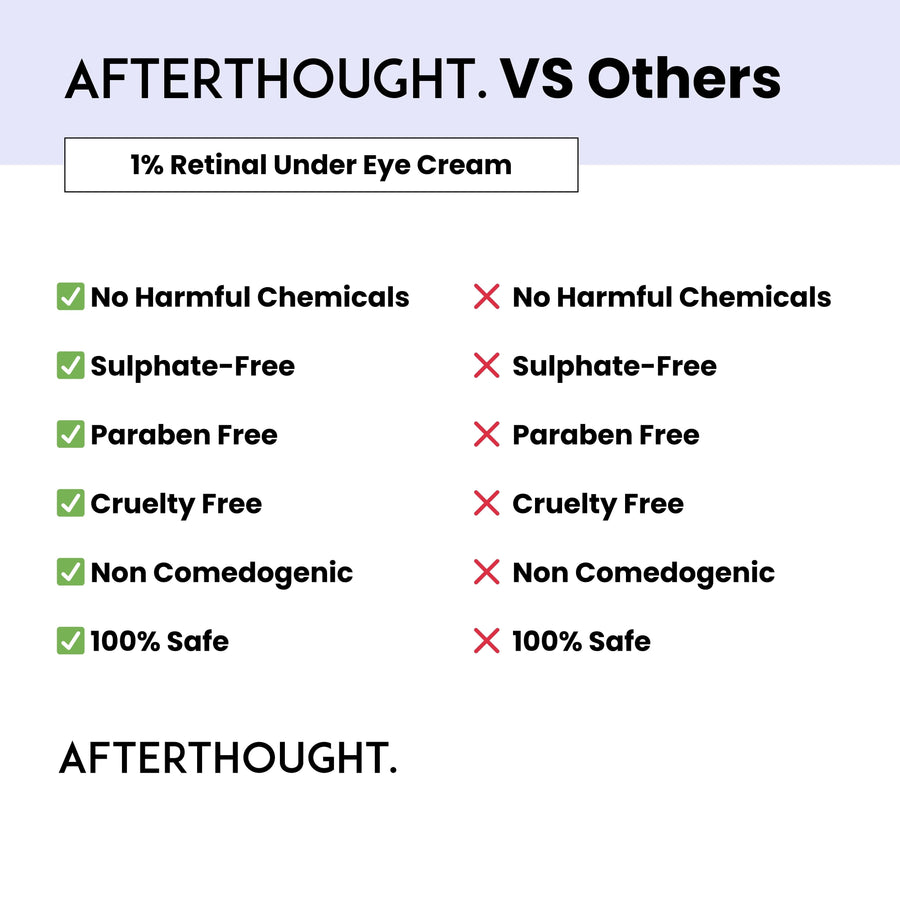 AFTERTHOUGHT. VS Others

1% Retinal Under Eye Cream

✅ No Harmful Chemicals
✅ Sulphate-Free
✅ Paraben Free
✅ Cruelty Free
✅ Non Comedogenic
✅ 100% Safe

❌ No Harmful Chemicals
❌ Sulphate-Free
❌ Paraben Free
❌ Cruelty Free
❌ Non Comedogenic
❌ 100% Safe

AFTERTHOUGHT.